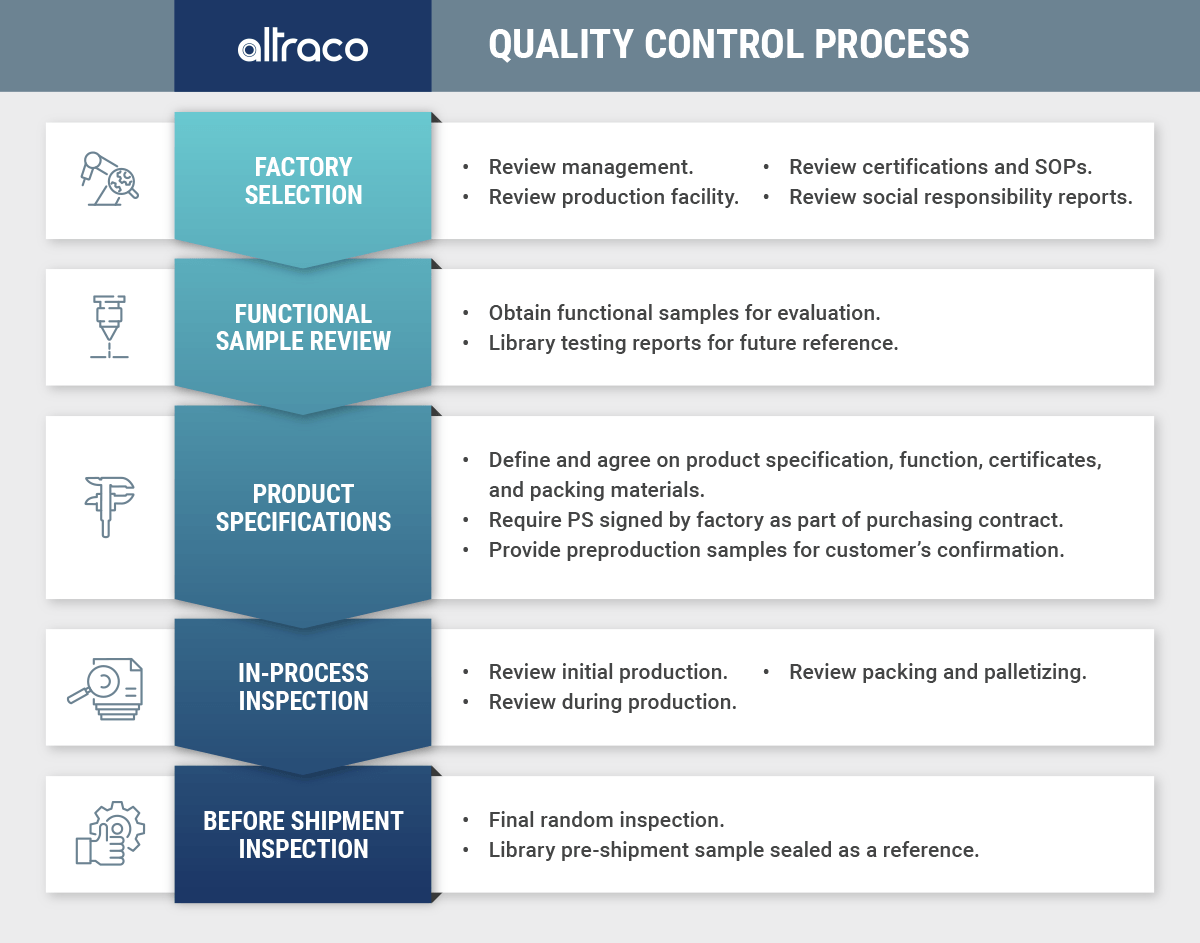 altraco

QUALITY CONTROL PROCESS

FACTORY SELECTION

• Review management.
• Review production facility.

• Review certifications and SOPs.
• Review social responsibility reports.

FUNCTIONAL SAMPLE REVIEW

• Obtain functional samples for evaluation.
• Library testing reports for future reference.

PRODUCT SPECIFICATIONS

• Define and agree on product specification, function, certificates, and packing materials.
• Require PS signed by factory as part of purchasing contract.
• Provide preproduction samples for customer's confirmation.

IN-PROCESS INSPECTION

• Review initial production.
• Review during production.

• Review packing and palletizing.

BEFORE SHIPMENT INSPECTION

• Final random inspection.
• Library pre-shipment sample sealed as a reference.